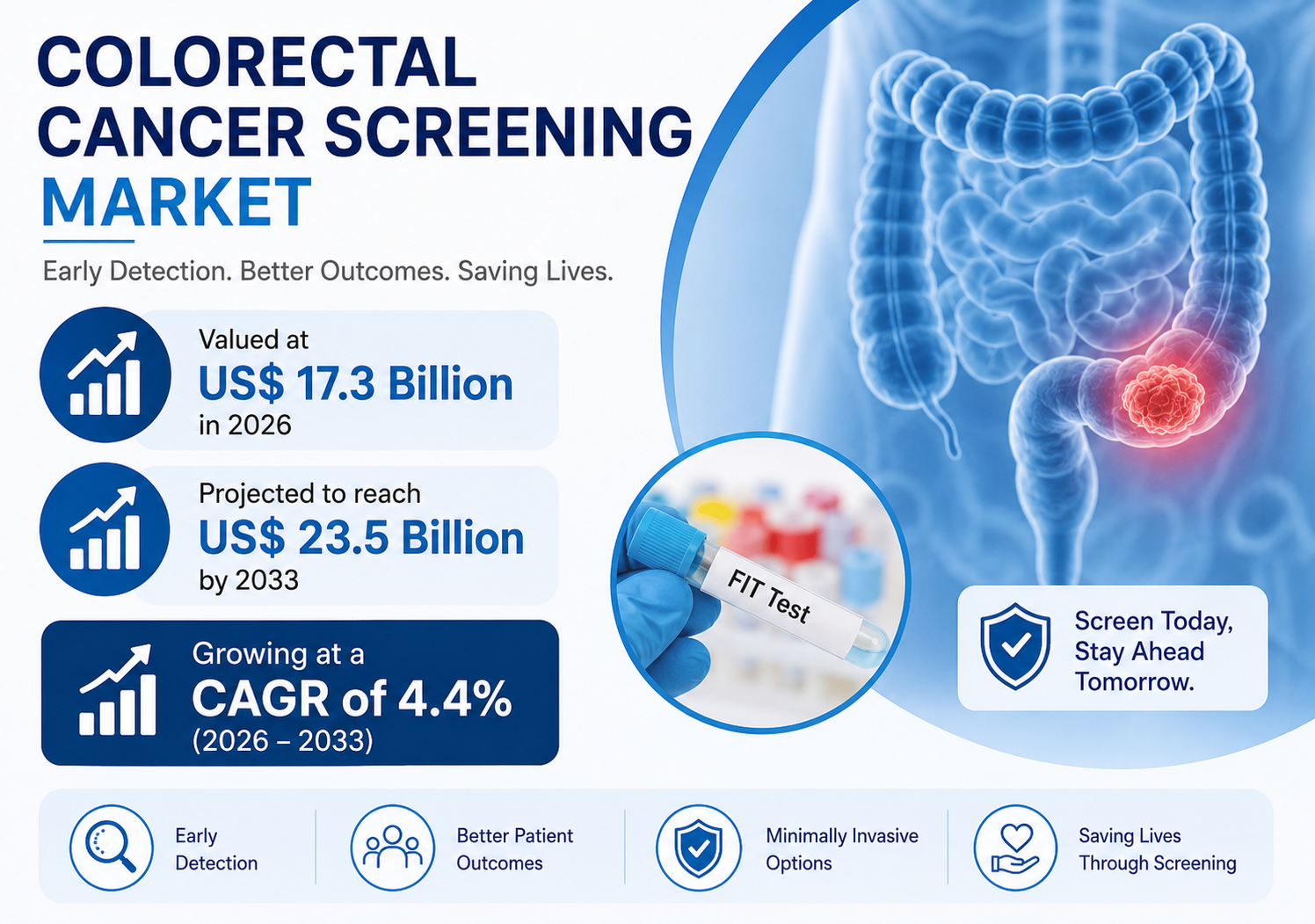 COLORECTAL CANCER SCREENING MARKET

Early Detection. Better Outcomes. Saving Lives.

Valued at
US$ 17.3 Billion
in 2026

Projected to reach
US$ 23.5 Billion
by 2033

Growing at a
CAGR of 4.4%
(2026 – 2033)

FIT Test

Screen Today, Stay Ahead Tomorrow.

Early Detection

Better Patient Outcomes

Minimally Invasive Options

Saving Lives Through Screening